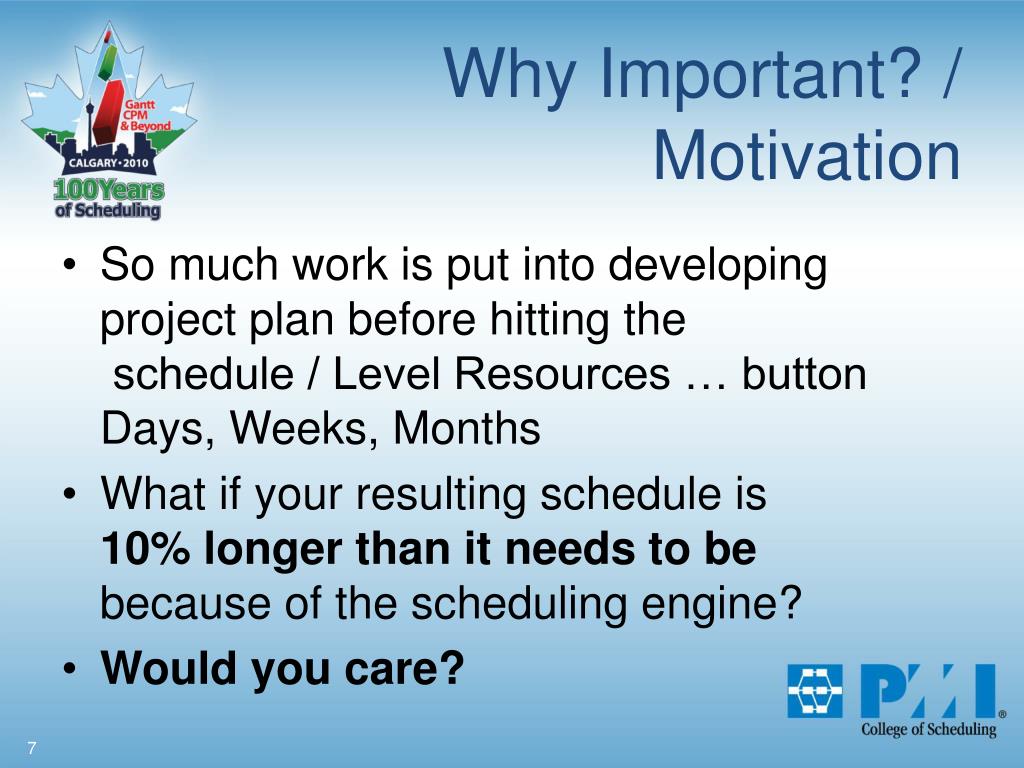 Gantt CPM & Beyond
CALGARY • 2010
100Years of Scheduling

Why Important? / Motivation

• So much work is put into developing project plan before hitting the schedule / Level Resources … button Days, Weeks, Months
• What if your resulting schedule is **10% longer than it needs to be** because of the scheduling engine?
• **Would you care?**

PMI®
College of Scheduling

7